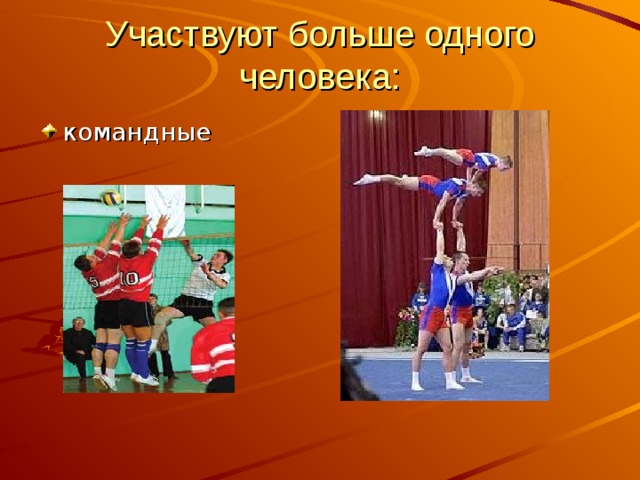 Участвуют больше одного человека:

командные

5 10